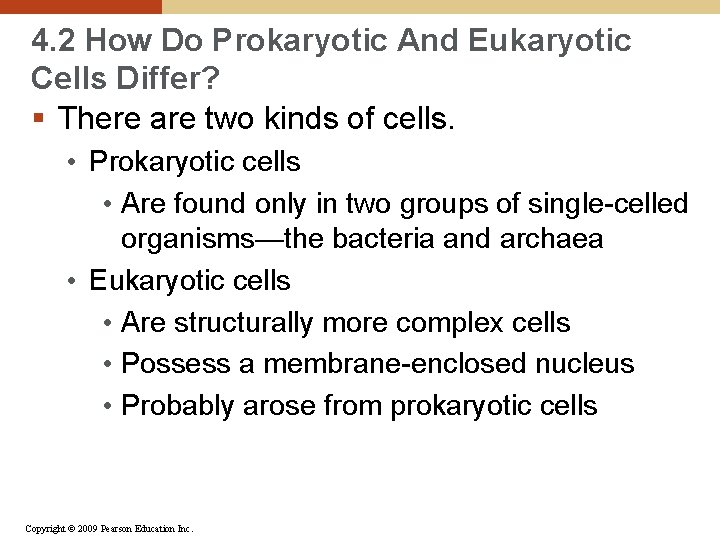 4.2 How Do Prokaryotic And Eukaryotic Cells Differ?

▪ There are two kinds of cells.

• Prokaryotic cells

• Are found only in two groups of single-celled organisms—the bacteria and archaea

• Eukaryotic cells

• Are structurally more complex cells

• Possess a membrane-enclosed nucleus

• Probably arose from prokaryotic cells

Copyright © 2009 Pearson Education Inc.